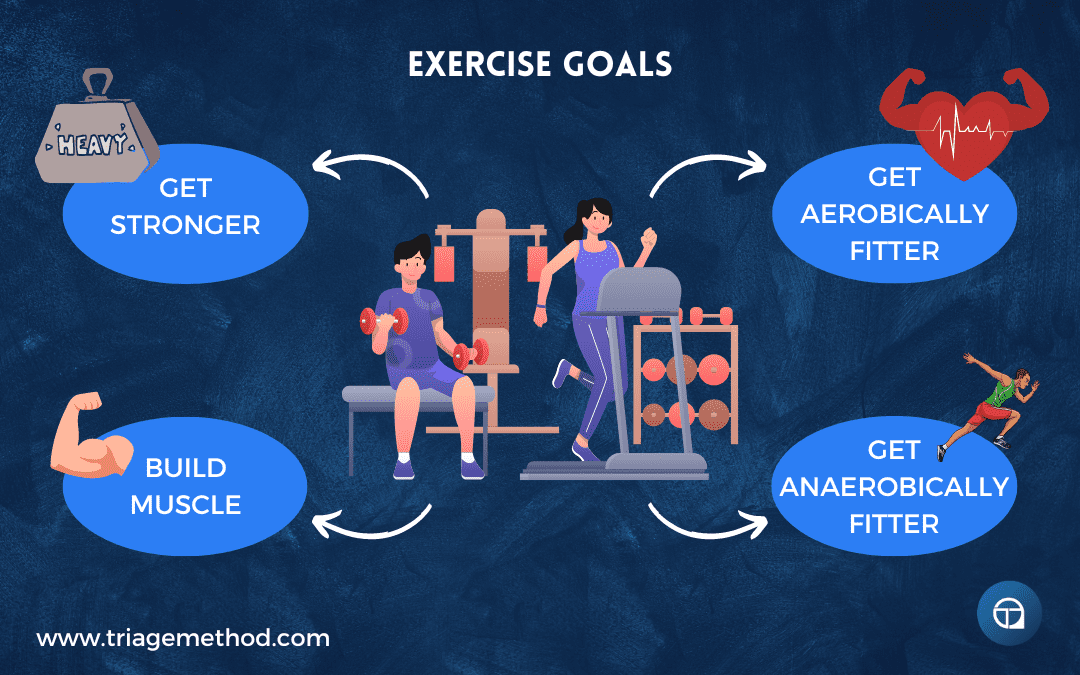 EXERCISE GOALS

HEAVY

GET STRONGER

GET AEROBICALLY FITTER

BUILD MUSCLE

GET ANAEROBICALLY FITTER

www.triagemethod.com